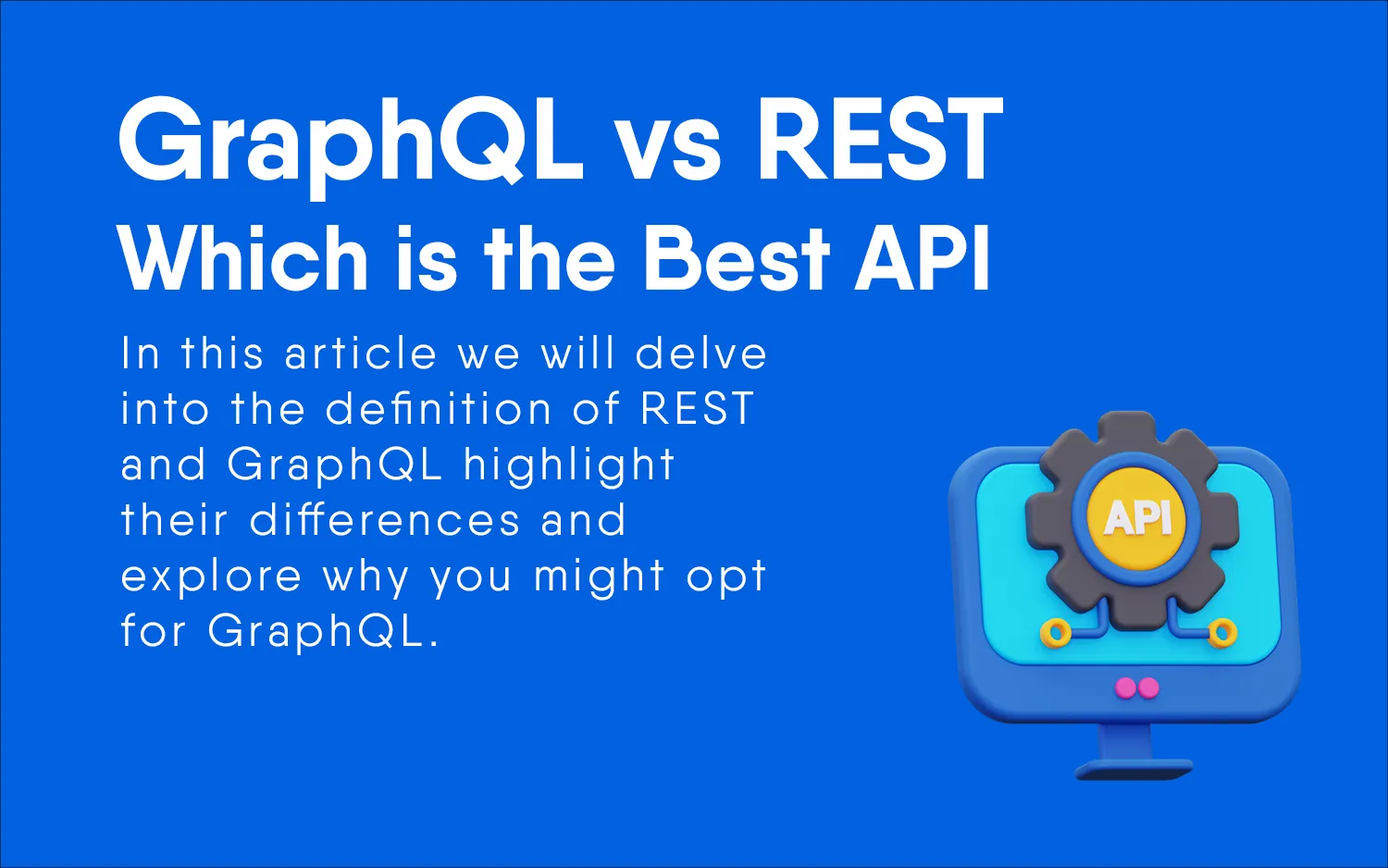 GraphQL vs REST
Which is the Best API

In this article we will delve into the definition of REST and GraphQL highlight their differences and explore why you might opt for GraphQL.

API